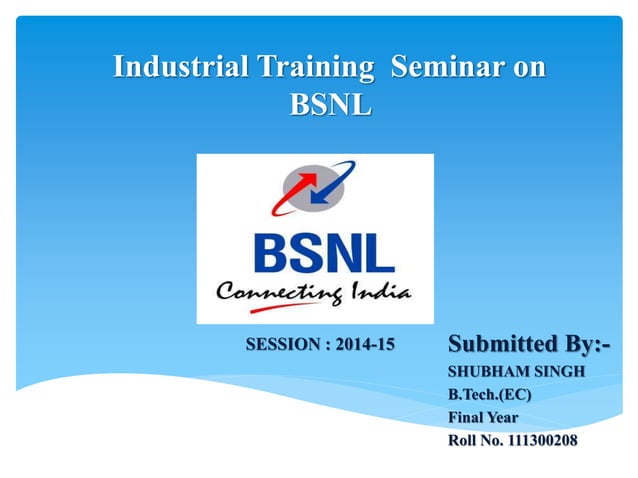 Industrial Training Seminar on BSNL

BSNL
Connecting India

SESSION : 2014-15

Submitted By:-
SHUBHAM SINGH
B.Tech.(EC)
Final Year
Roll No. 111300208